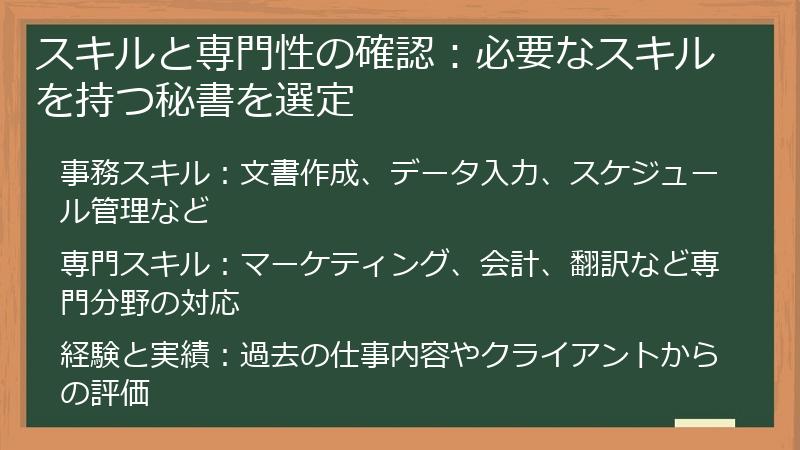 スキルと専門性の確認：必要なスキルを持つ秘書を選定

事務スキル：文書作成、データ入力、スケジュール管理など

専門スキル：マーケティング、会計、翻訳など専門分野の対応

経験と実績：過去の仕事内容やクライアントからの評価